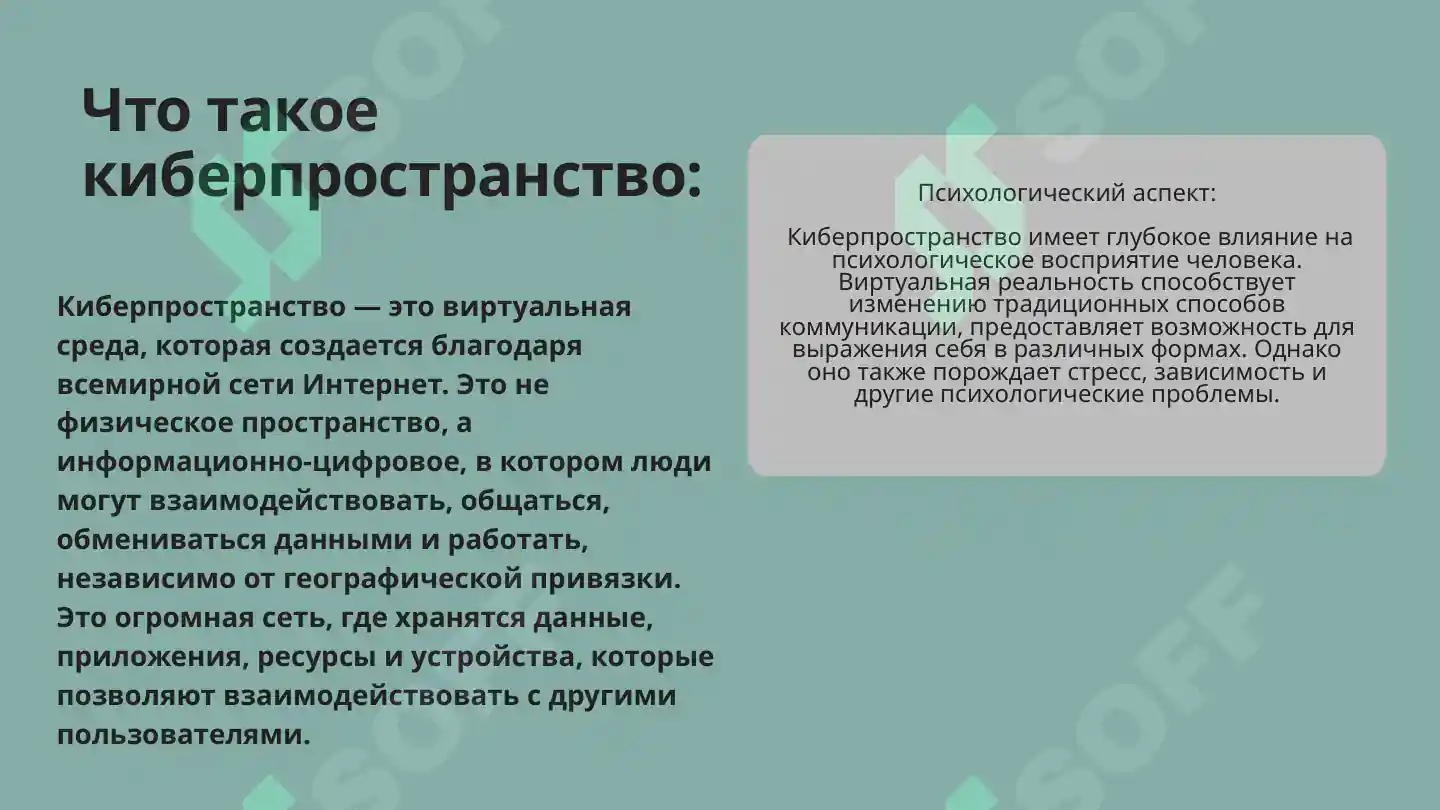 Что такое киберпространство:

Киберпространство — это виртуальная среда, которая создается благодаря всемирной сети Интернет. Это не физическое пространство, а информационно-цифровое, в котором люди могут взаимодействовать, общаться, обмениваться данными и работать, независимо от географической привязки. Это огромная сеть, где хранятся данные, приложения, ресурсы и устройства, которые позволяют взаимодействовать с другими пользователями.

Психологический аспект:

Киберпространство имеет глубокое влияние на психологическое восприятие человека. Виртуальная реальность способствует изменению традиционных способов коммуникации, предоставляет возможность для выражения себя в различных формах. Однако оно также порождает стресс, зависимость и другие психологические проблемы.

SOFF

SOFF

SOFF